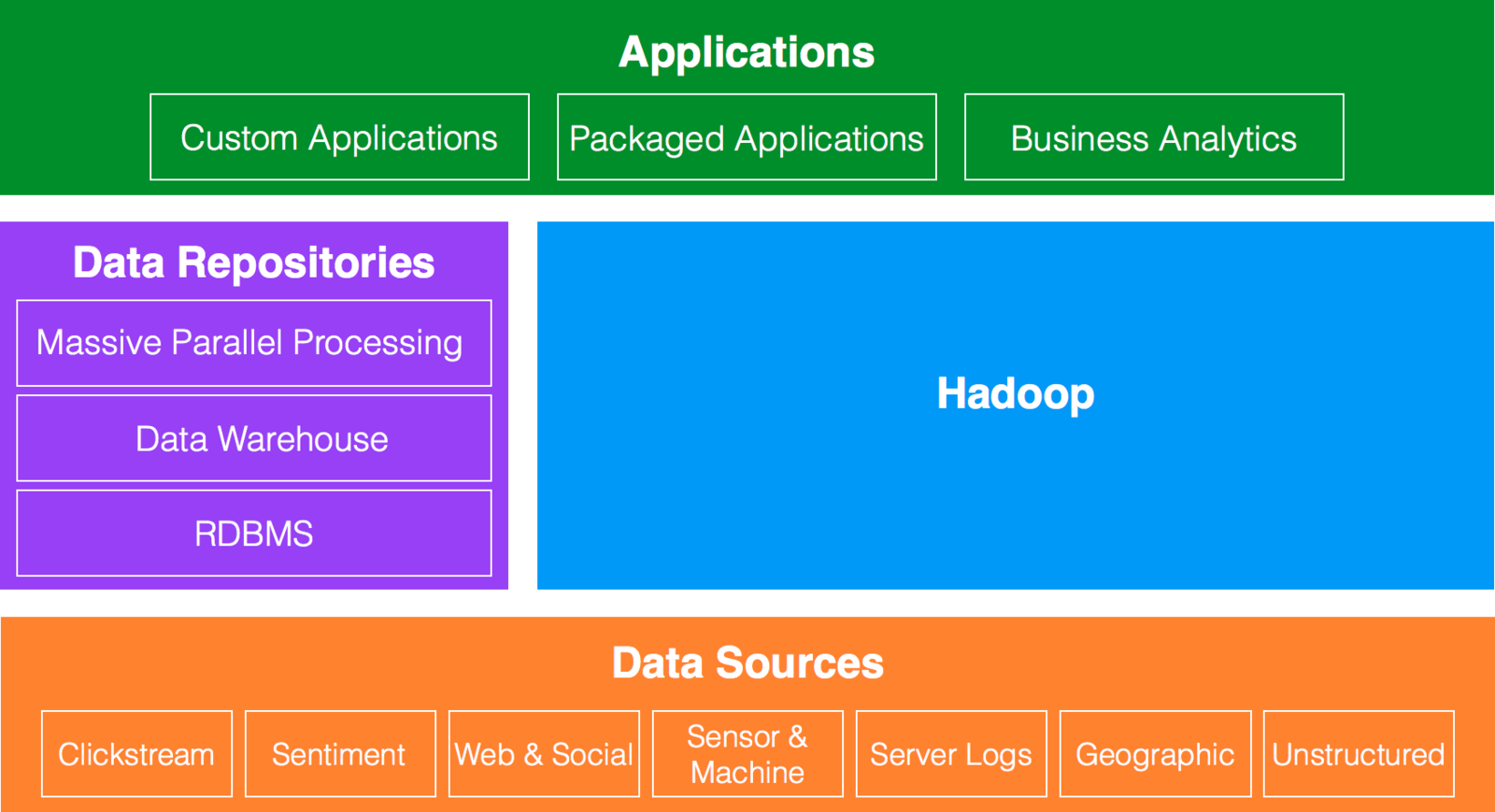 Applications

Custom Applications

Packaged Applications

Business Analytics

Data Repositories

Massive Parallel Processing

Data Warehouse

RDBMS

Hadoop

Data Sources

Clickstream

Sentiment

Web & Social

Sensor & Machine

Server Logs

Geographic

Unstructured